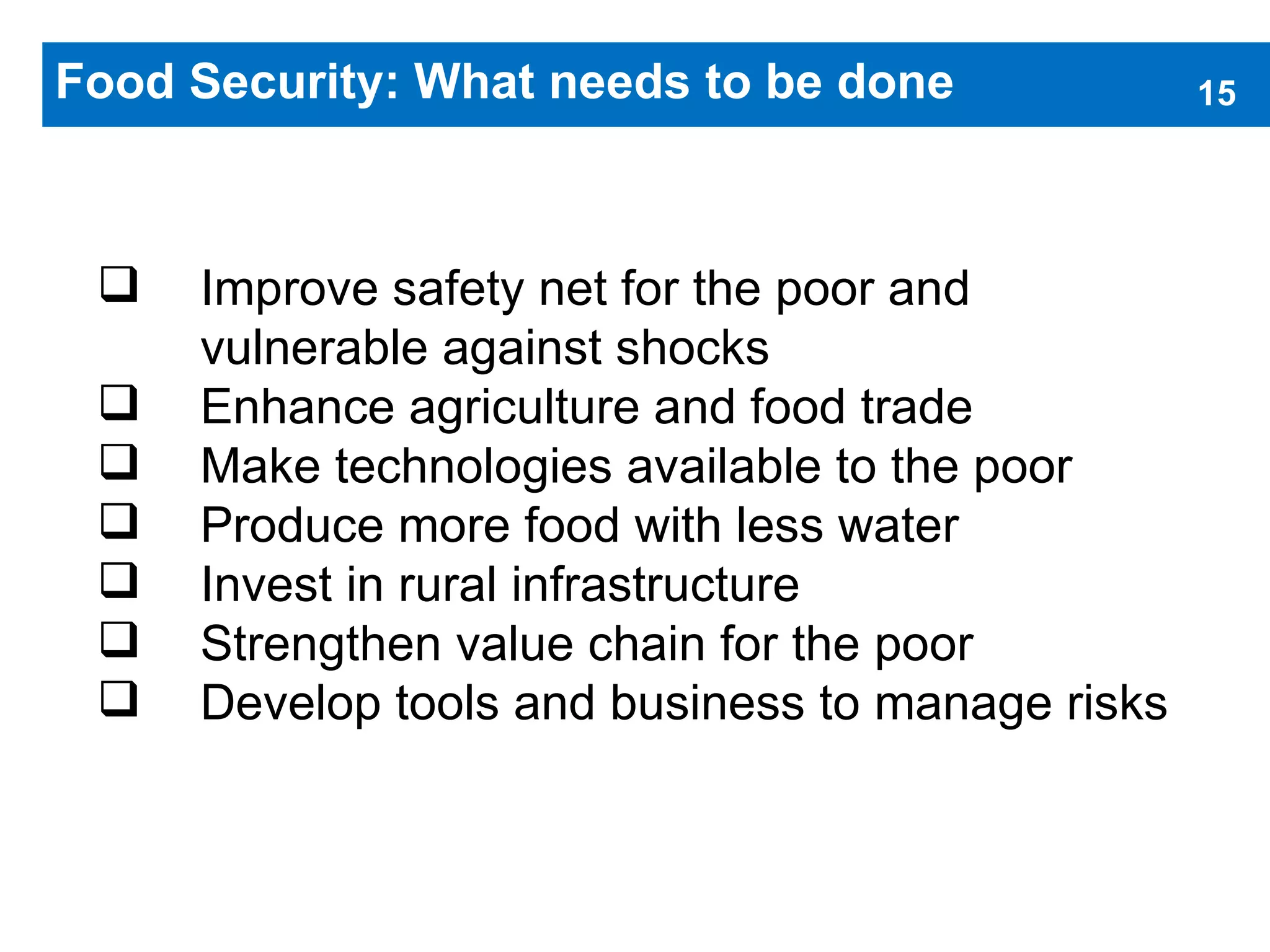 Food Security: What needs to be done 15

❑ Improve safety net for the poor and vulnerable against shocks
❑ Enhance agriculture and food trade
❑ Make technologies available to the poor
❑ Produce more food with less water
❑ Invest in rural infrastructure
❑ Strengthen value chain for the poor
❑ Develop tools and business to manage risks